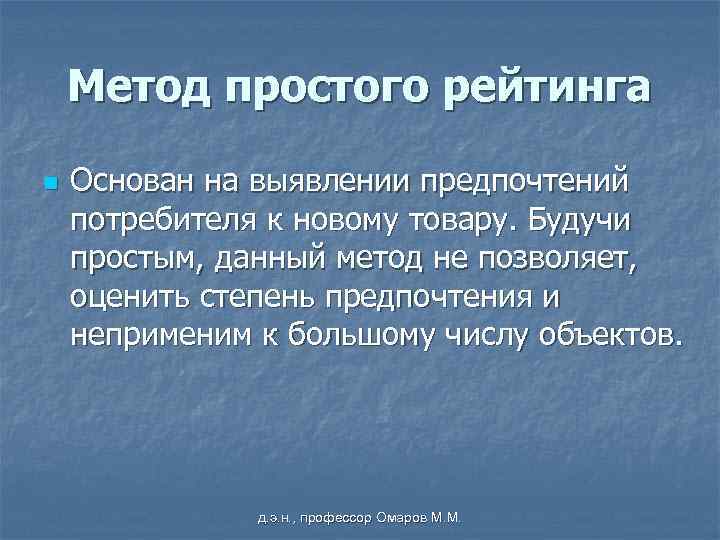 Метод простого рейтинга

Основан на выявлении предпочтений потребителя к новому товару. Будучи простым, данный метод не позволяет, оценить степень предпочтения и неприменим к большому числу объектов.

д.э.н., профессор Омаров М.М.